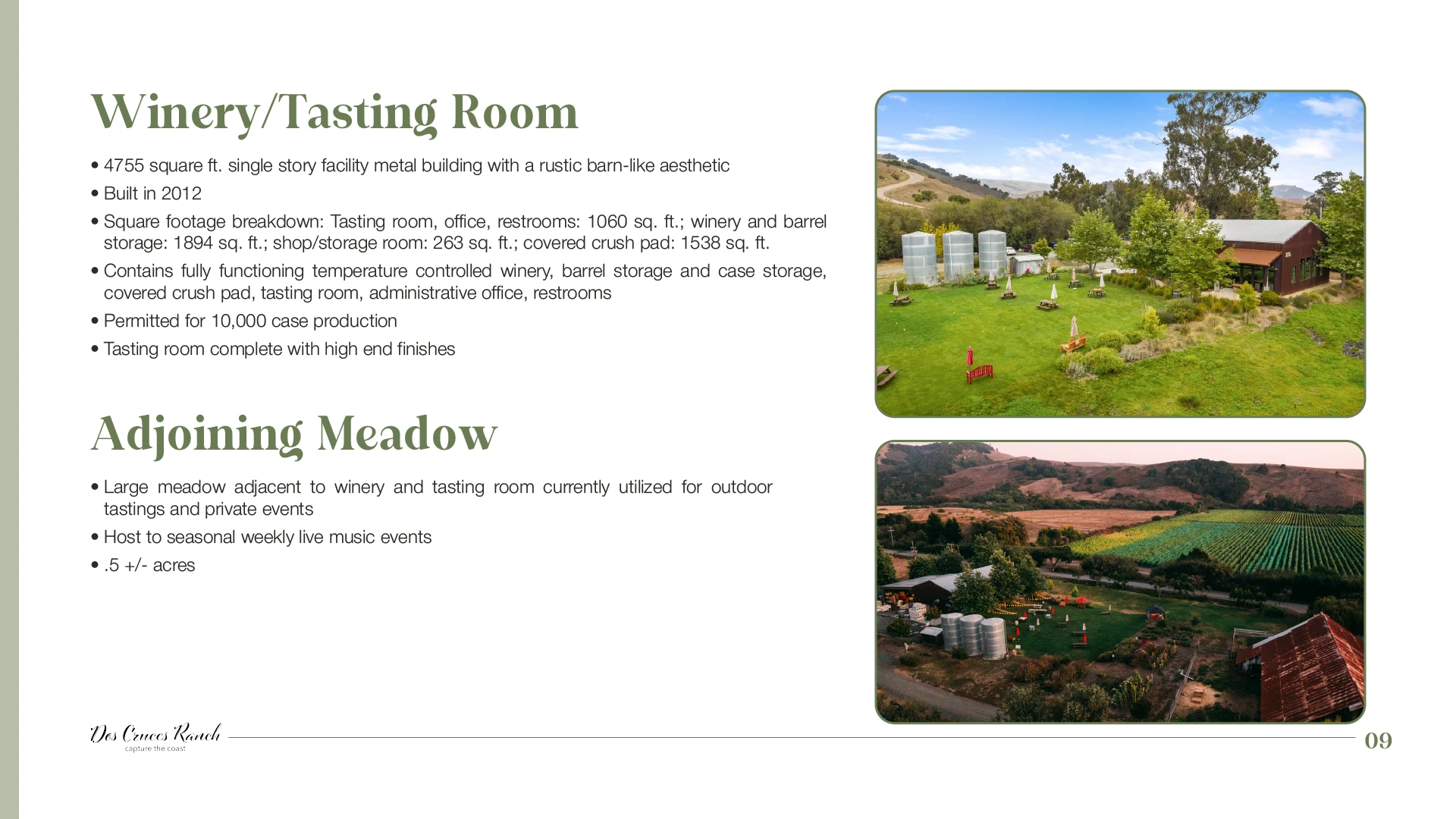 Winery/Tasting Room

• 4755 square ft. single story facility metal building with a rustic barn-like aesthetic
• Built in 2012
• Square footage breakdown: Tasting room, office, restrooms: 1060 sq. ft.; winery and barrel storage: 1894 sq. ft.; shop/storage room: 263 sq. ft.; covered crush pad: 1538 sq. ft.
• Contains fully functioning temperature controlled winery, barrel storage and case storage, covered crush pad, tasting room, administrative office, restrooms
• Permitted for 10,000 case production
• Tasting room complete with high end finishes

Adjoining Meadow

• Large meadow adjacent to winery and tasting room currently utilized for outdoor tastings and private events
• Host to seasonal weekly live music events
• .5 +/- acres

Dos Cruces Ranch
capture the coast

09